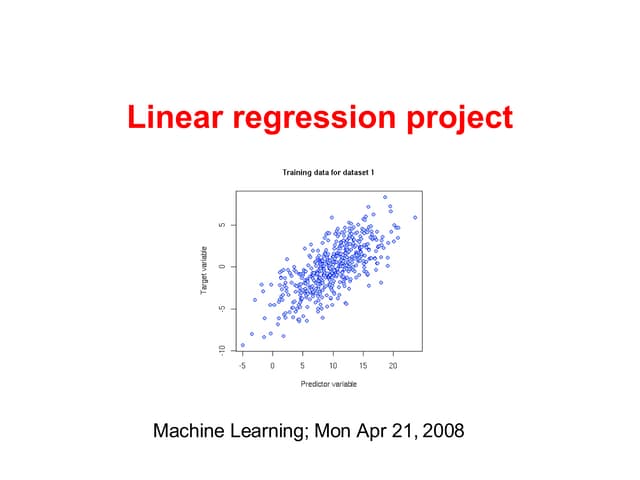 Linear regression project

Training data for dataset 1

Target variable

5
0
-5
-10

-5 0 5 10 15 20

Predictor variable

Machine Learning; Mon Apr 21, 2008